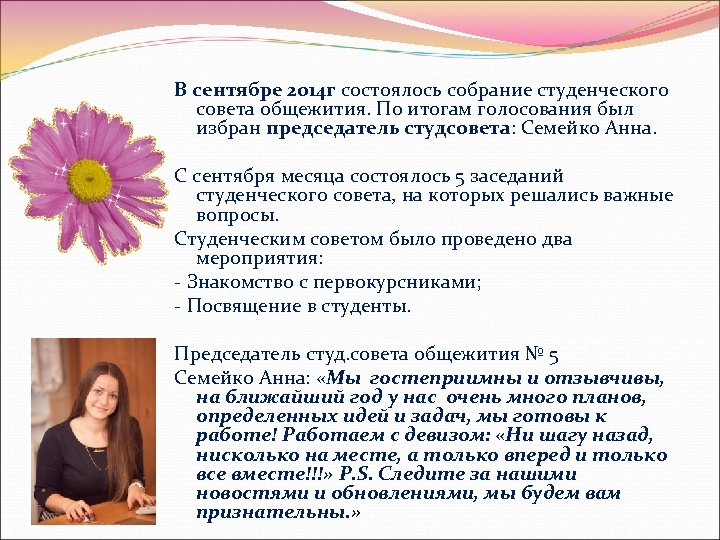 В сентябре 2014г состоялось собрание студенческого совета общежития. По итогам голосования был избран председатель студсовета: Семейко Анна.

С сентября месяца состоялось 5 заседаний студенческого совета, на которых решались важные вопросы.

Студенческим советом было проведено два мероприятия:

- Знакомство с первокурсниками;

- Посвящение в студенты.

Председатель студ.совета общежития № 5

Семейко Анна: «Мы гостеприимны и отзывчивы, на ближайший год у нас очень много планов, определенных идей и задач, мы готовы к работе! Работаем с девизом: «Ни шагу назад, нисколько на месте, а только вперед и только все вместе!!!» P.S. Следите за нашими новостями и обновлениями, мы будем вам признательны.»